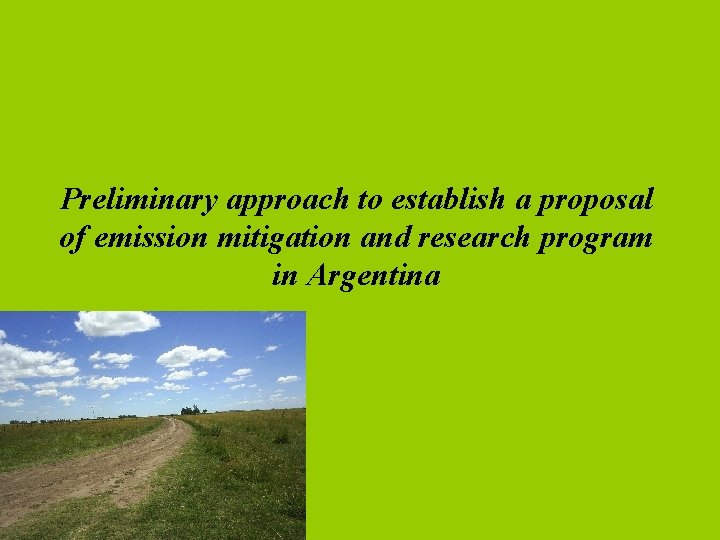 Preliminary approach to establish a proposal of emission mitigation and research program in Argentina